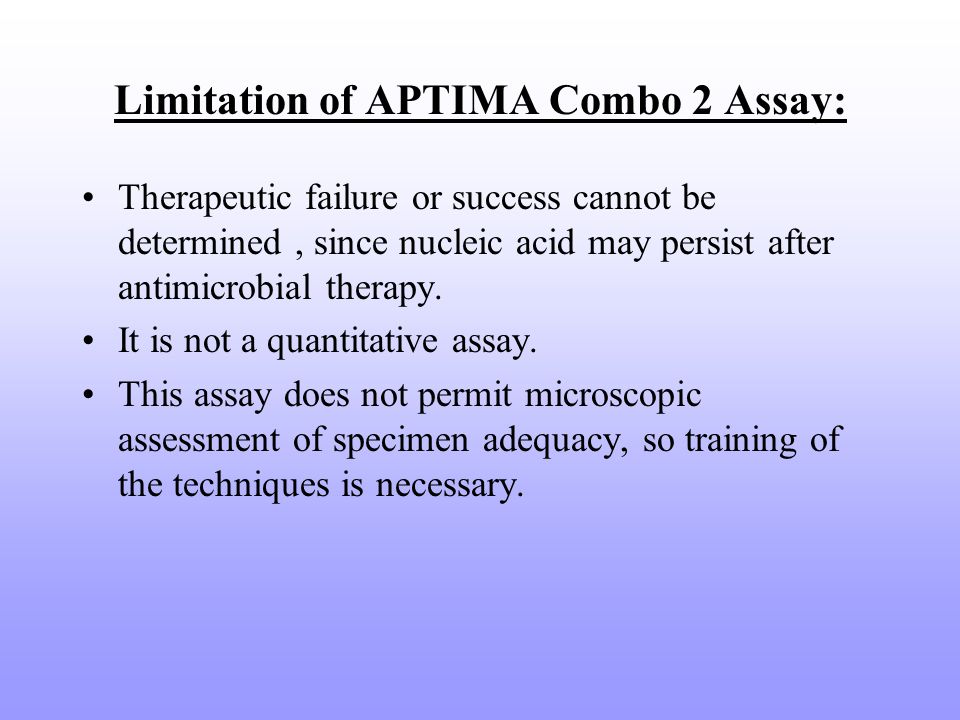 Limitation of APTIMA Combo 2 Assay:

• Therapeutic failure or success cannot be determined , since nucleic acid may persist after antimicrobial therapy.

• It is not a quantitative assay.

• This assay does not permit microscopic assessment of specimen adequacy, so training of the techniques is necessary.